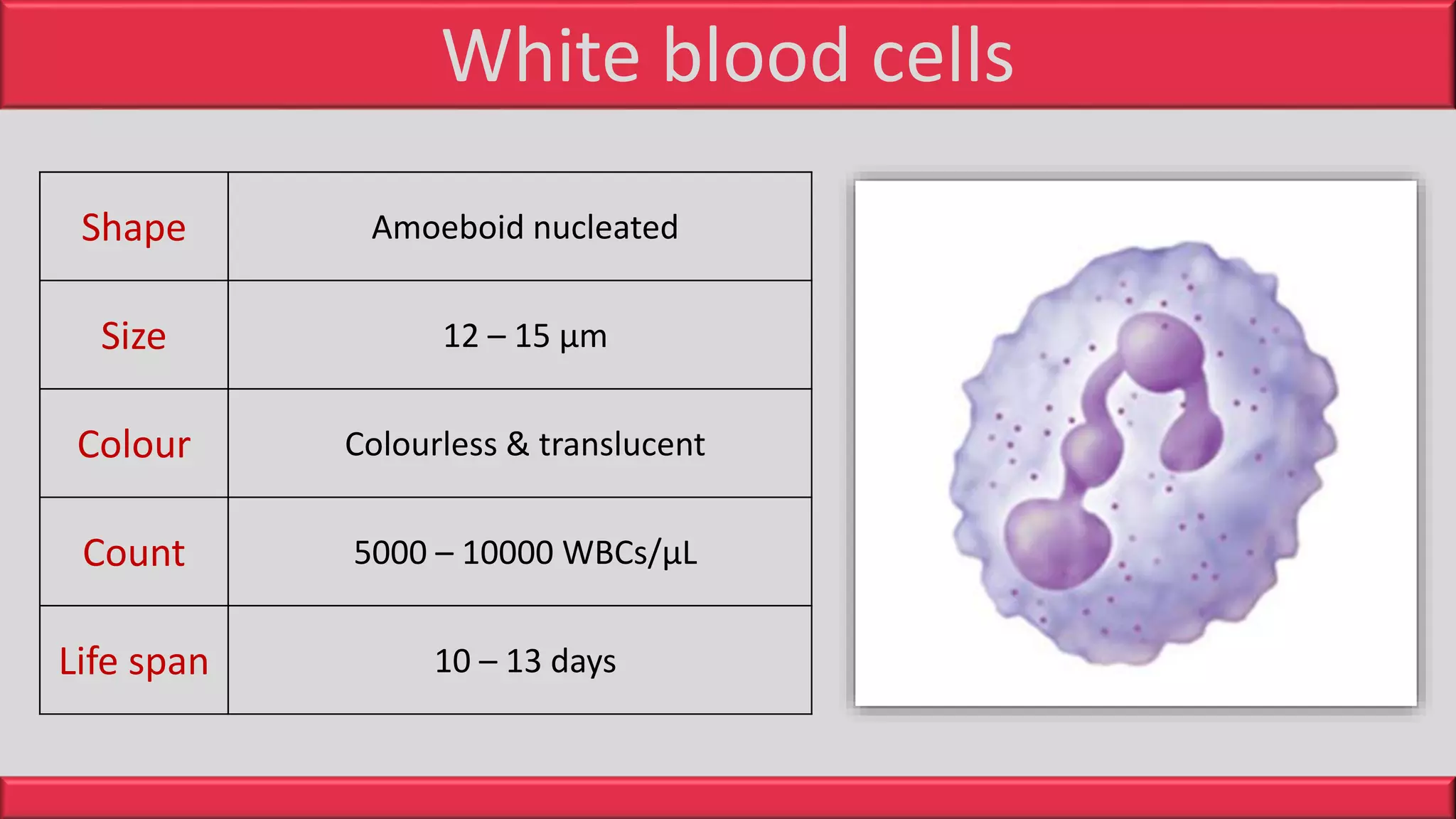 White blood cells

| Shape | Amoeboid nucleated |
|---|---|
| Size | 12 – 15 µm |
| Colour | Colourless & translucent |
| Count | 5000 – 10000 WBCs/µL |
| Life span | 10 – 13 days |